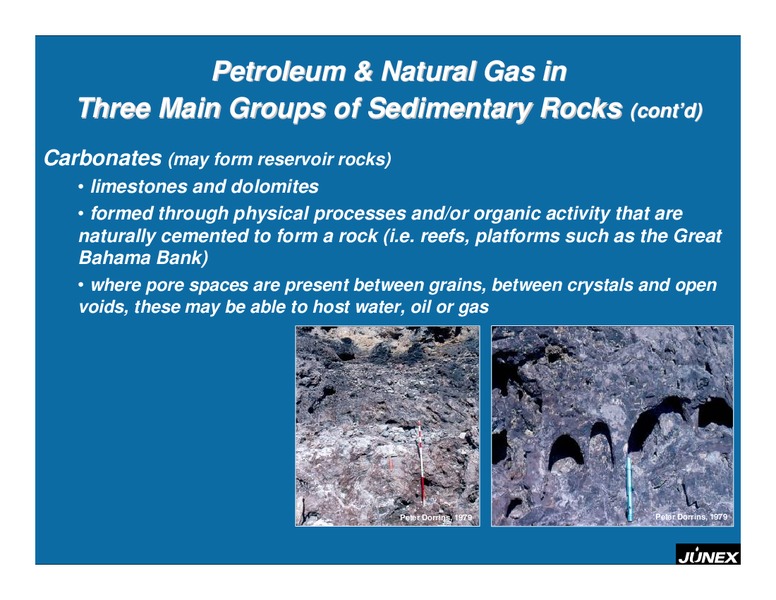 Petroleum & Natural Gas in
Three Main Groups of Sedimentary Rocks (cont'd)

Carbonates (may form reservoir rocks)

• limestones and dolomites

• formed through physical processes and/or organic activity that are naturally cemented to form a rock (i.e. reefs, platforms such as the Great Bahama Bank)

• where pore spaces are present between grains, between crystals and open voids, these may be able to host water, oil or gas

Peter Dorrins, 1979

Peter Dorrins, 1979

JUNEX